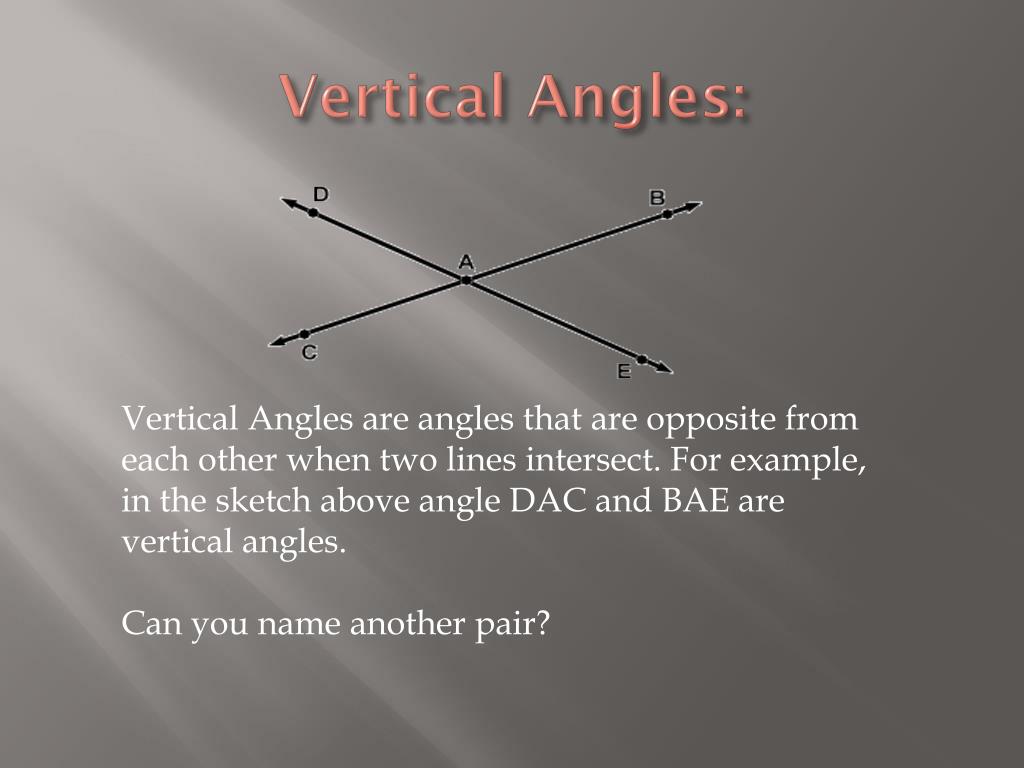 Vertical Angles:

D
B
A
C
E

Vertical Angles are angles that are opposite from each other when two lines intersect. For example, in the sketch above angle DAC and BAE are vertical angles.

Can you name another pair?